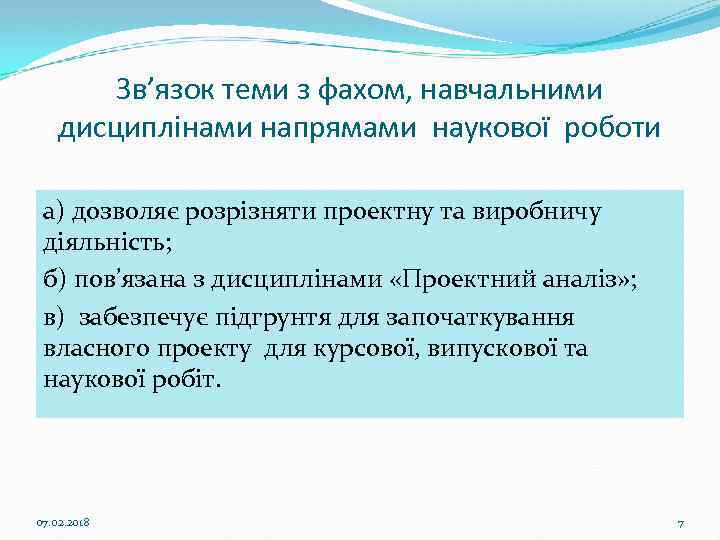 Зв’язок теми з фахом, навчальними дисциплінами напрямами наукової роботи

а) дозволяє розрізняти проектну та виробничу діяльність;

б) пов’язана з дисциплінами «Проектний аналіз»;

в) забезпечує підгрунтя для започаткування власного проекту для курсової, випускової та наукової робіт.

07.02.2018

7